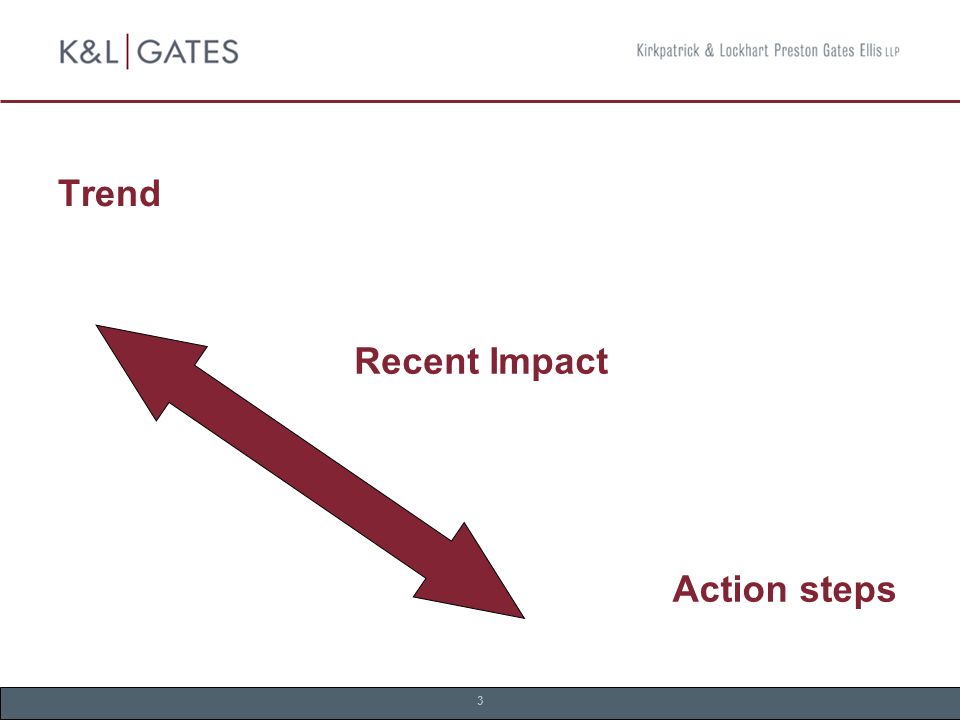 K&L | GATES

Kirkpatrick & Lockhart Preston Gates Ellis LLP

Trend

Recent Impact

Action steps

3